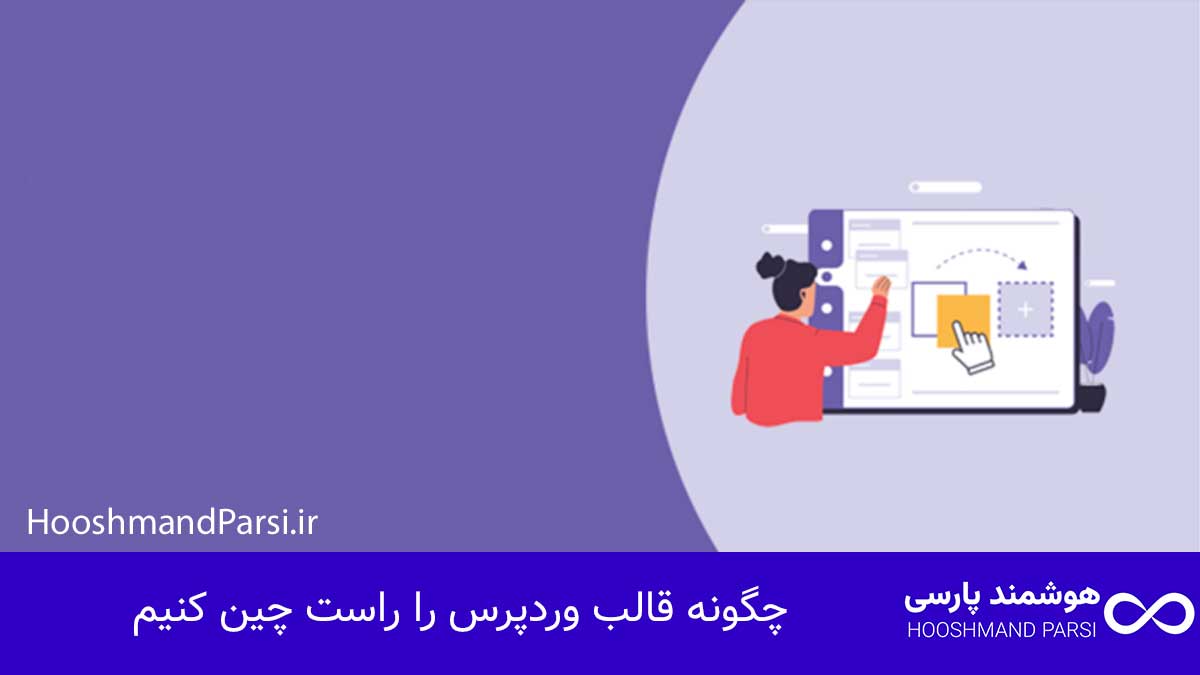 HooshmandParsi.ir

هوشمند پارسی
HOOSHMAND PARSI

چگونه قالب وردپرس را راست چین کنیم